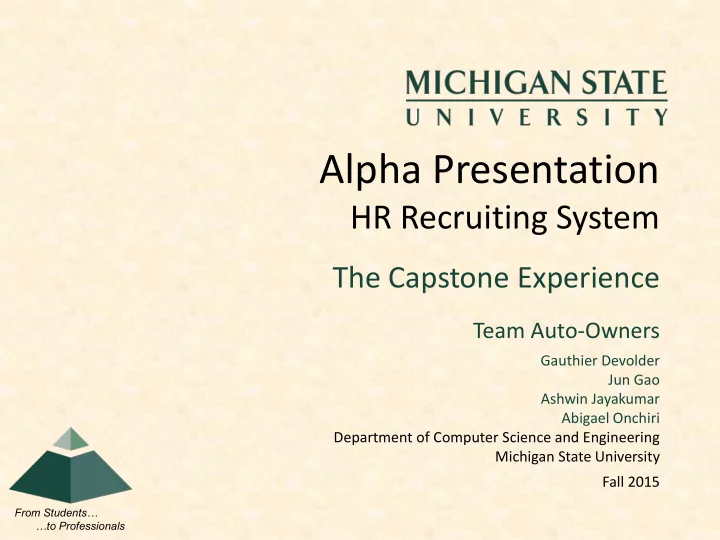 MICHIGAN STATE
UNIVERSITY

Alpha Presentation
HR Recruiting System

The Capstone Experience

Team Auto-Owners

Gauthier Devolder
Jun Gao
Ashwin Jayakumar
Abigael Onchiri

Department of Computer Science and Engineering
Michigan State University

Fall 2015

From Students…
…to Professionals